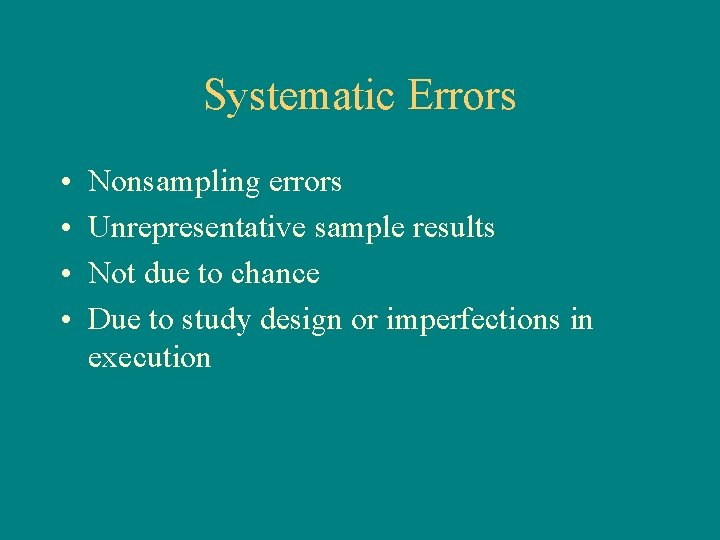 Systematic Errors

• Nonsampling errors
• Unrepresentative sample results
• Not due to chance
• Due to study design or imperfections in execution